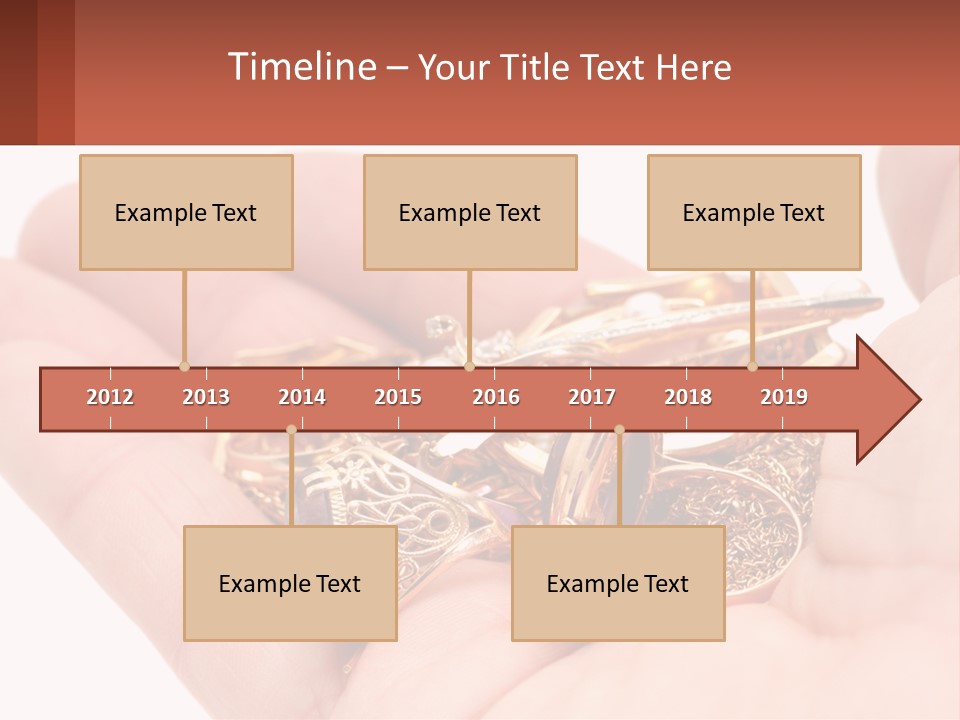 Timeline – Your Title Text Here

Example Text

Example Text

Example Text

2012 2013 2014 2015 2016 2017 2018 2019

Example Text

Example Text